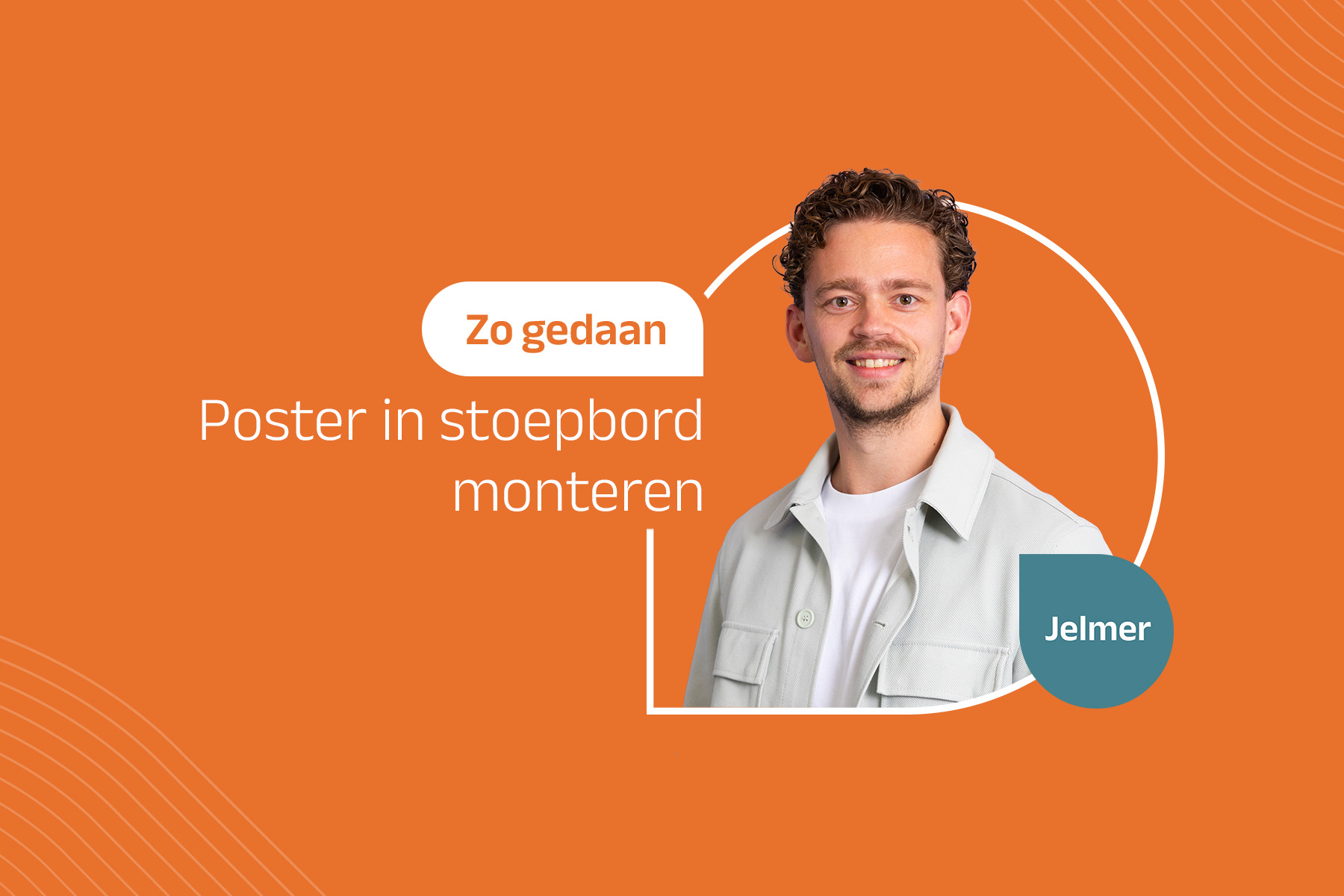 Zo gedaan

Poster in stoepbord monteren

Jelmer